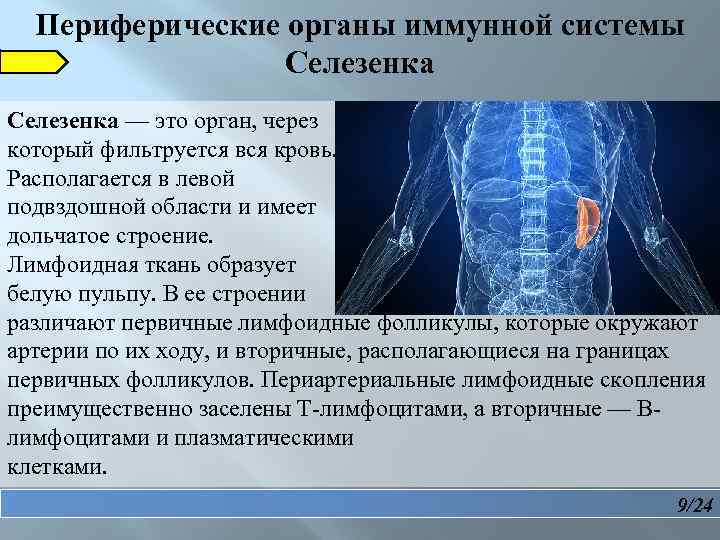 Периферические органы иммунной системы
Селезенка

Селезенка — это орган, через который фильтруется вся кровь. Располагается в левой подвздошной области и имеет дольчатое строение. Лимфоидная ткань образует белую пульпу. В ее строении различают первичные лимфоидные фолликулы, которые окружают артерии по их ходу, и вторичные, располагающиеся на границах первичных фолликулов. Периартериальные лимфоидные скопления преимущественно заселены Т-лимфоцитами, а вторичные — В-лимфоцитами и плазматическими клетками.

9/24